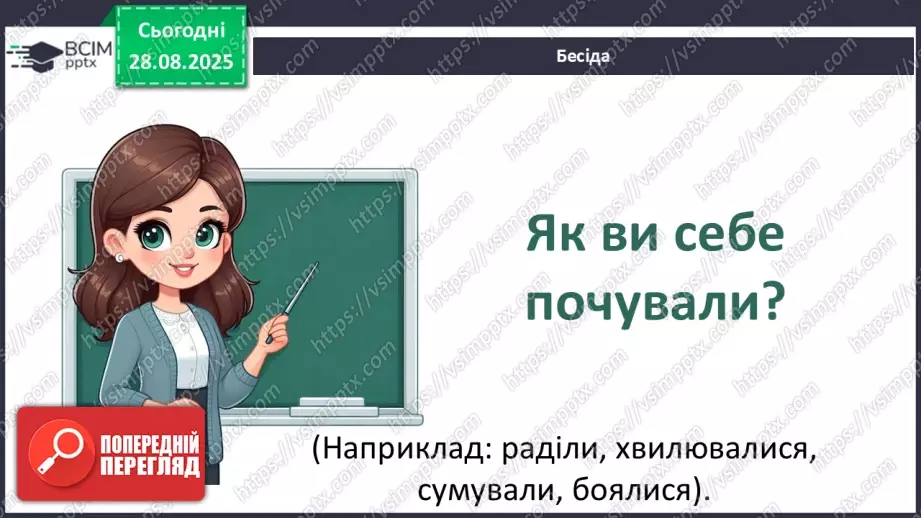 ВСІМ pptx

Сьогодні 28.08.2025

Бесіда

Як ви себе почували?

(Наприклад: раділи, хвилювалися, сумували, боялися).

ПОПЕРЕДНІЙ ПЕРЕГЛЯД

https://vsimpptx.com